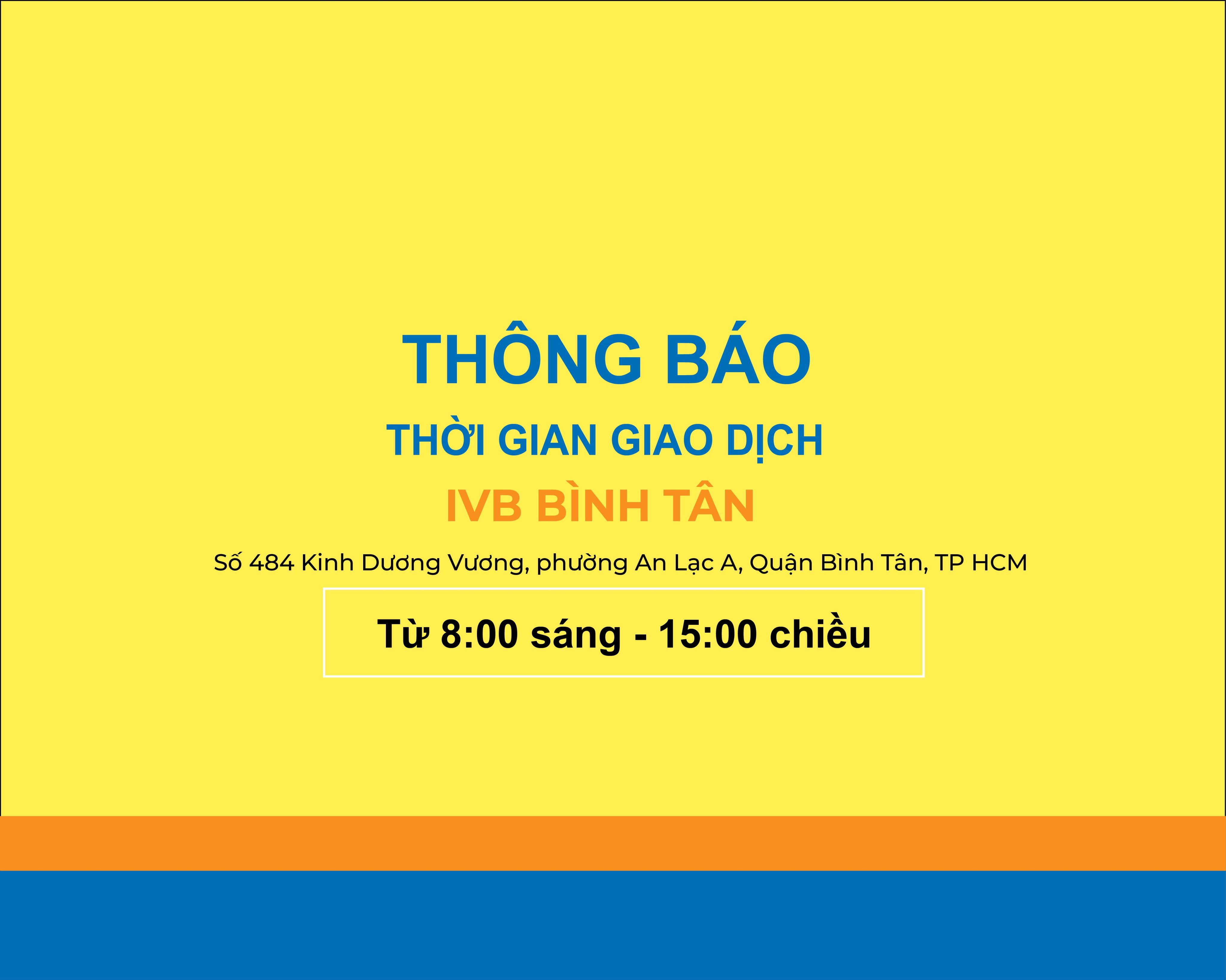 THÔNG BÁO

THỜI GIAN GIAO DỊCH

IVB BÌNH TÂN

Số 484 Kinh Dương Vương, phường An Lạc A, Quận Bình Tân, TP HCM

Từ 8:00 sáng - 15:00 chiều